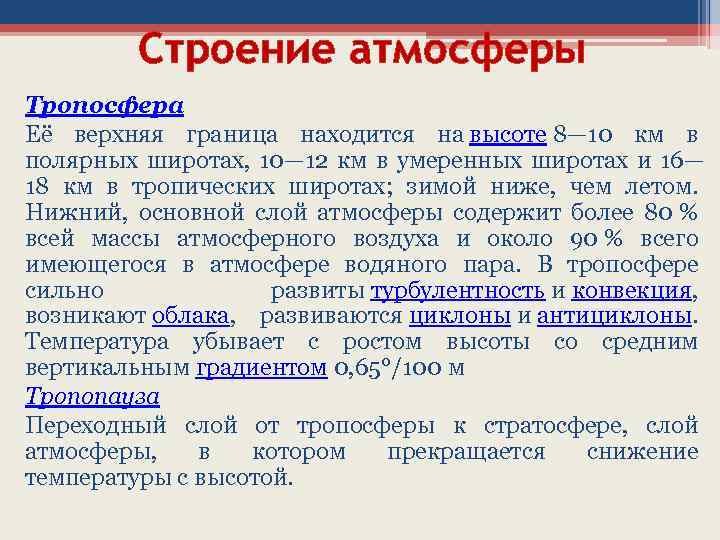 Строение атмосферы

Тропосфера

Её верхняя граница находится на высоте 8—10 км в полярных широтах, 10—12 км в умеренных широтах и 16—18 км в тропических широтах; зимой ниже, чем летом. Нижний, основной слой атмосферы содержит более 80 % всей массы атмосферного воздуха и около 90 % всего имеющегося в атмосфере водяного пара. В тропосфере сильно развиты турбулентность и конвекция, возникают облака, развиваются циклоны и антициклоны. Температура убывает с ростом высоты со средним вертикальным градиентом 0,65°/100 м

Тропопауза

Переходный слой от тропосферы к стратосфере, слой атмосферы, в котором прекращается снижение температуры с высотой.